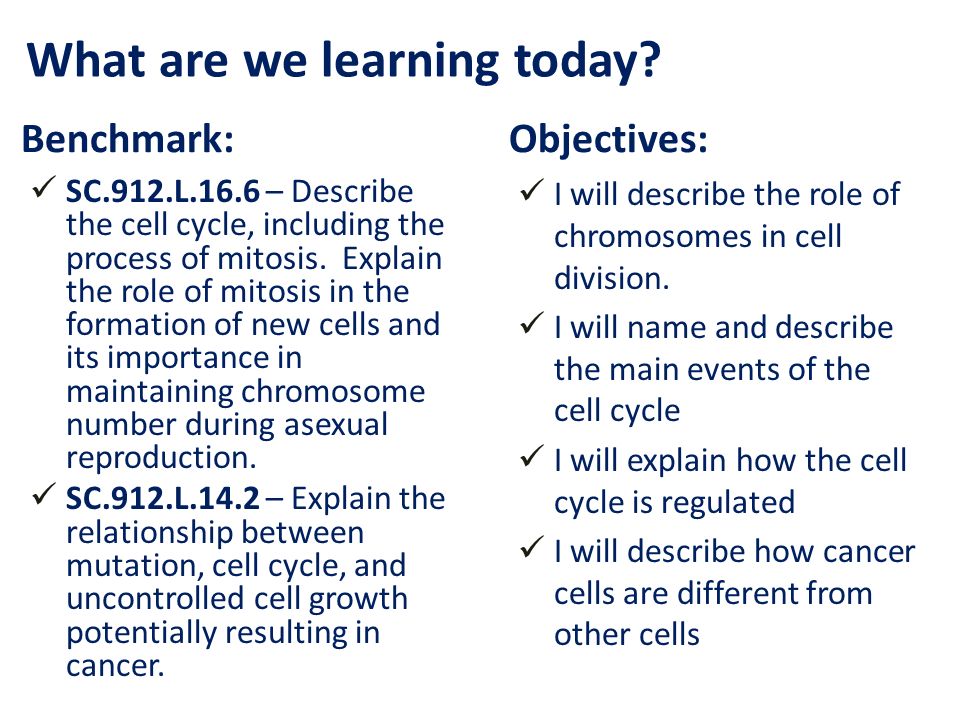 What are we learning today?

Benchmark:

✓ SC.912.L.16.6 – Describe the cell cycle, including the process of mitosis. Explain the role of mitosis in the formation of new cells and its importance in maintaining chromosome number during asexual reproduction.

✓ SC.912.L.14.2 – Explain the relationship between mutation, cell cycle, and uncontrolled cell growth potentially resulting in cancer.

Objectives:

✓ I will describe the role of chromosomes in cell division.

✓ I will name and describe the main events of the cell cycle

✓ I will explain how the cell cycle is regulated

✓ I will describe how cancer cells are different from other cells